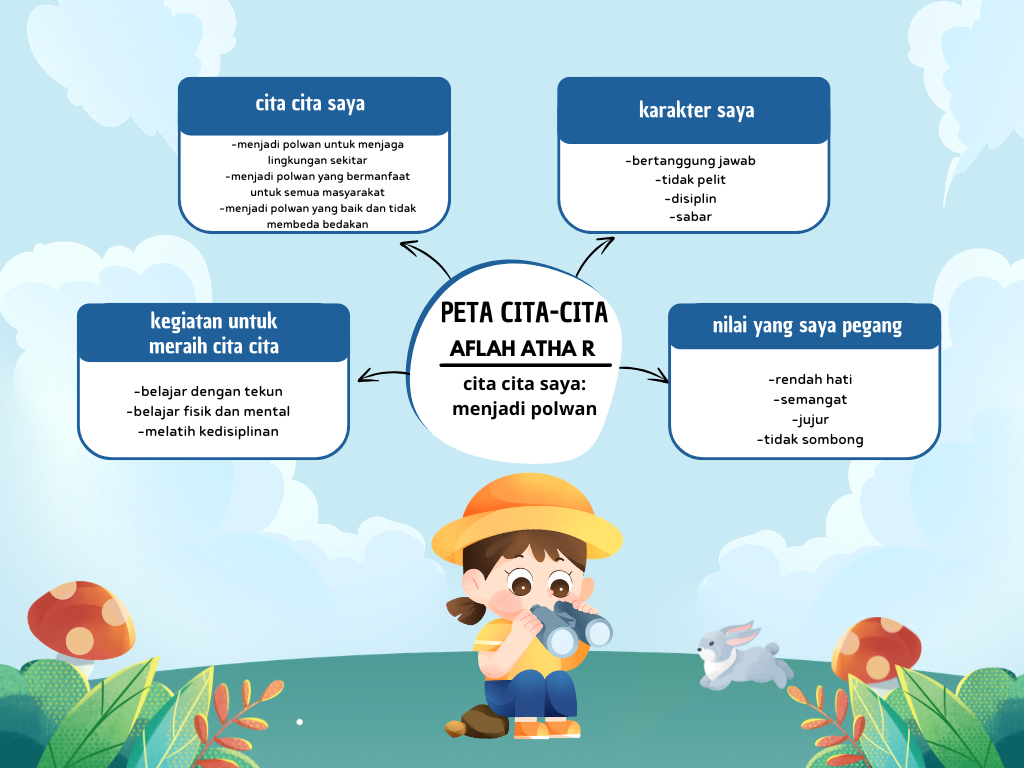 PETA CITA-CITA
AFLAH ATHA R
cita cita saya: menjadi polwan

cita cita saya
-menjadi polwan untuk menjaga lingkungan sekitar
-menjadi polwan yang bermanfaat untuk semua masyarakat
-menjadi polwan yang baik dan tidak membeda bedakan

karakter saya
-bertanggung jawab
-tidak pelit
-disiplin
-sabar

kegiatan untuk meraih cita cita
-belajar dengan tekun
-belajar fisik dan mental
-melatih kedisiplinan

nilai yang saya pegang
-rendah hati
-semangat
-jujur
-tidak sombong